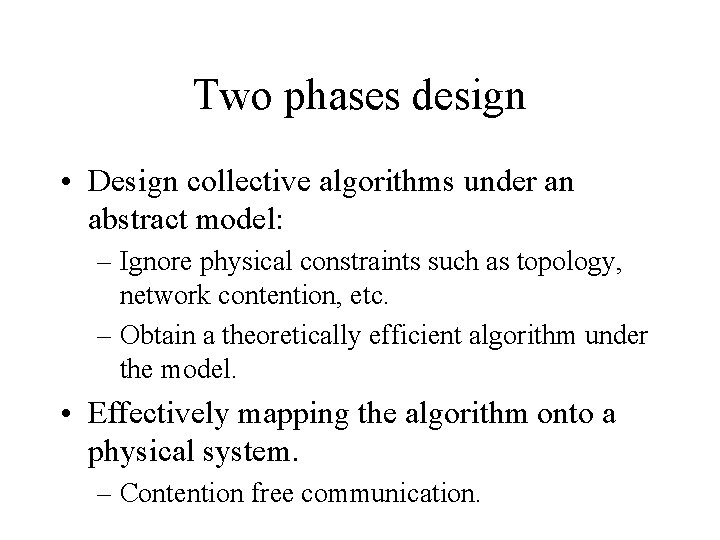 Two phases design

• Design collective algorithms under an abstract model:
– Ignore physical constraints such as topology, network contention, etc.
– Obtain a theoretically efficient algorithm under the model.

• Effectively mapping the algorithm onto a physical system.
– Contention free communication.